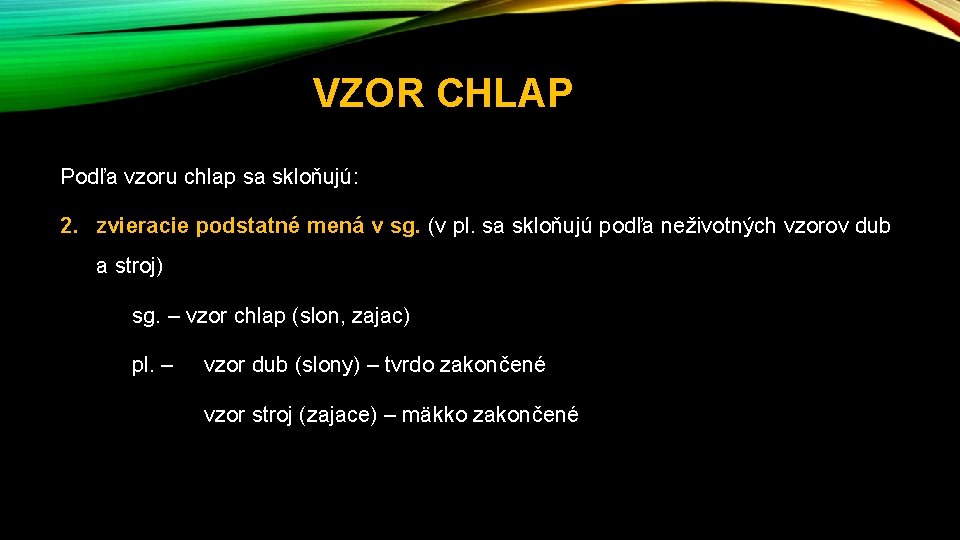 VZOR CHLAP

Podľa vzoru chlap sa skloňujú:

2. zvieracie podstatné mená v sg. (v pl. sa skloňujú podľa neživotných vzorov dub a stroj)

sg. – vzor chlap (slon, zajac)

pl. – vzor dub (slony) – tvrdo zakončené

vzor stroj (zajace) – mäkko zakončené